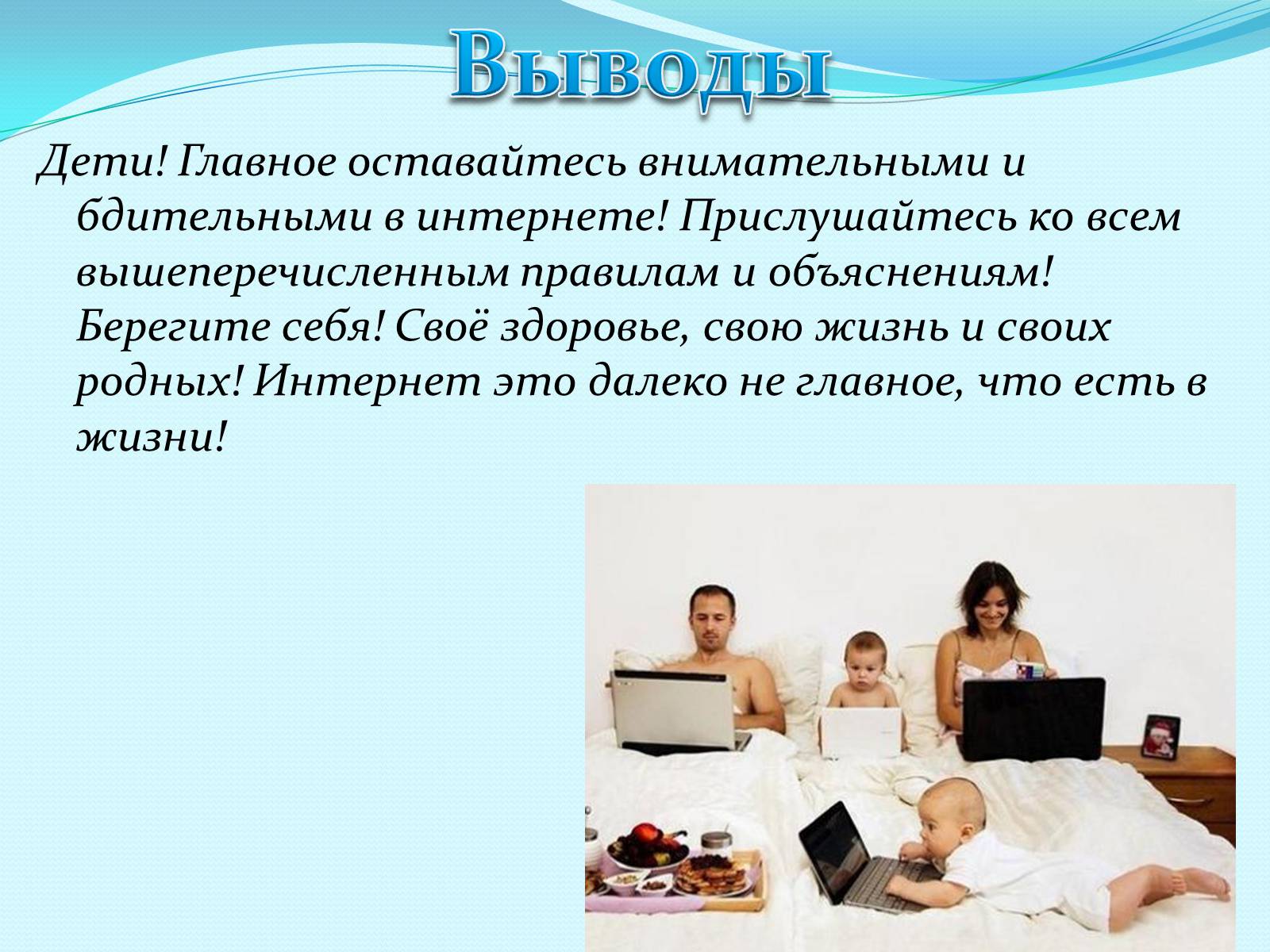 Выводы

Дети! Главное оставайтесь внимательными и бдительными в интернете! Прислушайтесь ко всем вышеперечисленным правилам и объяснениям! Берегите себя! Своё здоровье, свою жизнь и своих родных! Интернет это далеко не главное, что есть в жизни!